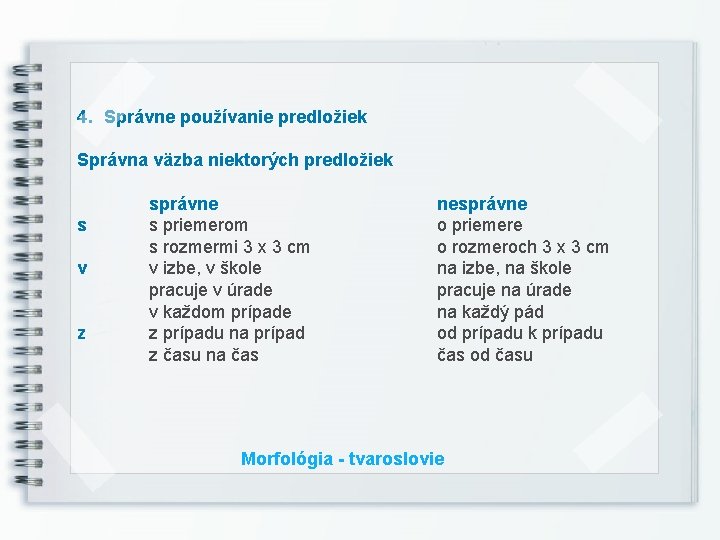 4. Správne používanie predložiek

Správna väzba niektorých predložiek

| | správne | nesprávne |
|---|---|---|
| s | s priemerom | o priemere |
| | s rozmermi 3 x 3 cm | o rozmeroch 3 x 3 cm |
| v | v izbe, v škole | na izbe, na škole |
| | pracuje v úrade | pracuje na úrade |
| | v každom prípade | na každý pád |
| z | z prípadu na prípad | od prípadu k prípadu |
| | z času na čas | čas od času |

Morfológia - tvaroslovie